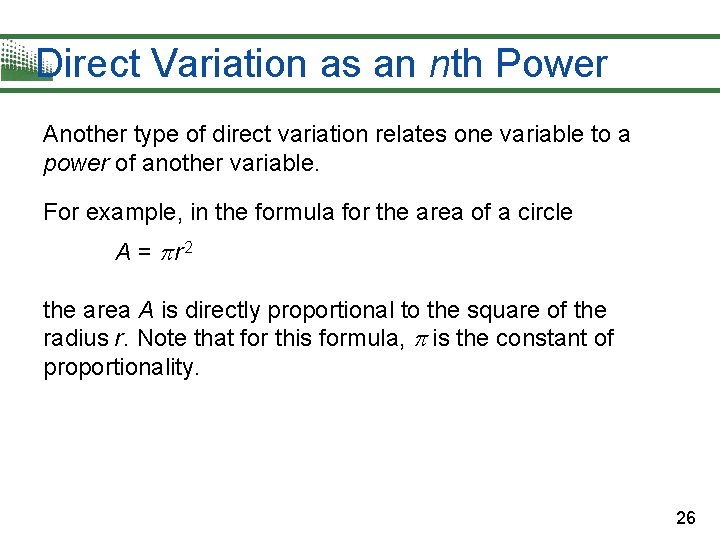 Direct Variation as an $n$th Power

Another type of direct variation relates one variable to a power of another variable.

For example, in the formula for the area of a circle

$A = \pi r^2$

the area $A$ is directly proportional to the square of the radius $r$. Note that for this formula, $\pi$ is the constant of proportionality.

26